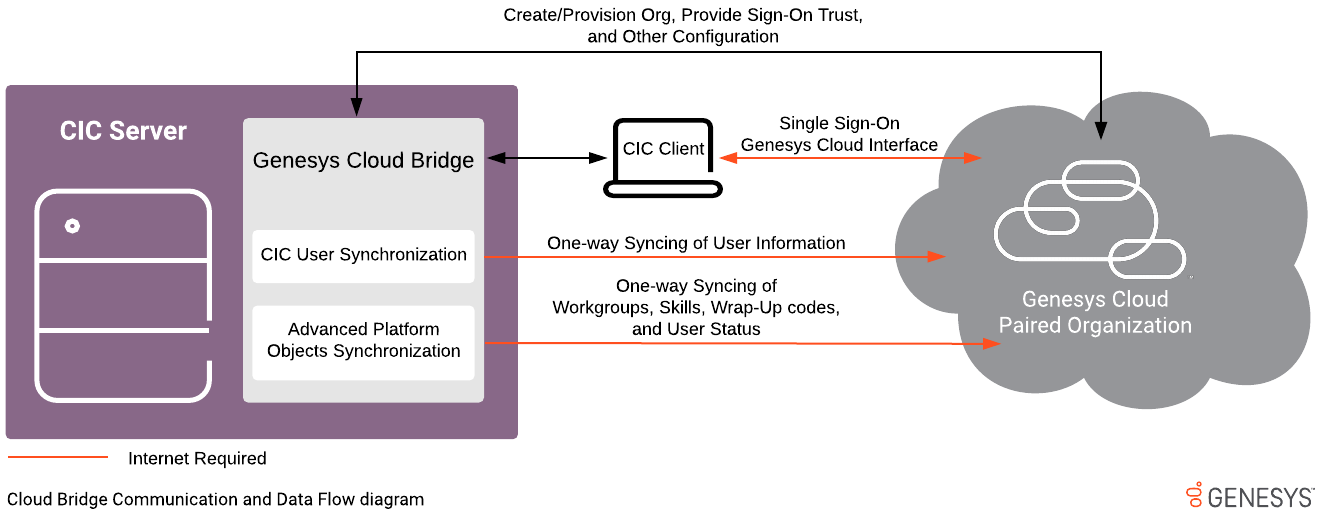 Create/Provision Org, Provide Sign-On Trust, and Other Configuration

CIC Server

Genesys Cloud Bridge

CIC Client

Single Sign-On Genesys Cloud Interface

CIC User Synchronization

One-way Syncing of User Information

Advanced Platform Objects Synchronization

One-way Syncing of Workgroups, Skills, Wrap-Up codes, and User Status

Genesys Cloud Paired Organization

Internet Required

Cloud Bridge Communication and Data Flow diagram

GENESYS